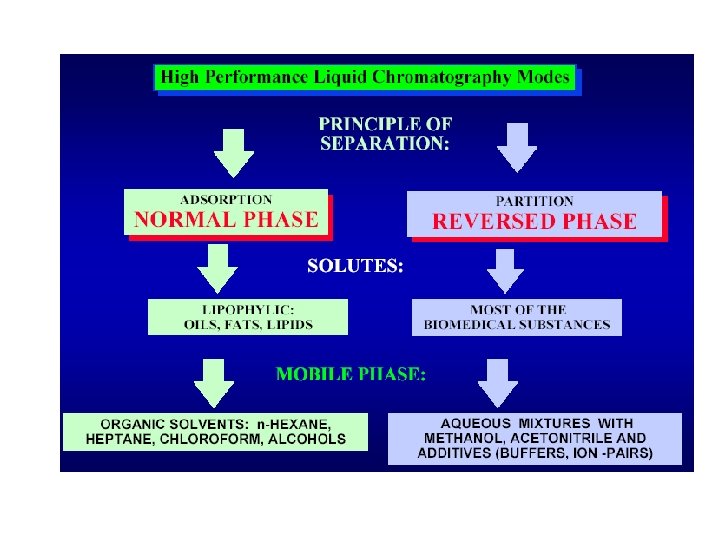 High Performance Liquid Chromatography Modes

PRINCIPLE OF SEPARATION:

ADSORPTION
NORMAL PHASE

PARTITION
REVERSED PHASE

SOLUTES:

LIPOPHYLIC:
OILS, FATS, LIPIDS

MOST OF THE
BIOMEDICAL SUBSTANCES

MOBILE PHASE:

ORGANIC SOLVENTS: n-HEXANE, HEPTANE, CHLOROFORM, ALCOHOLS

AQUEOUS MIXTURES WITH METHANOL, ACETONITRILE AND ADDITIVES (BUFFERS, ION -PAIRS)